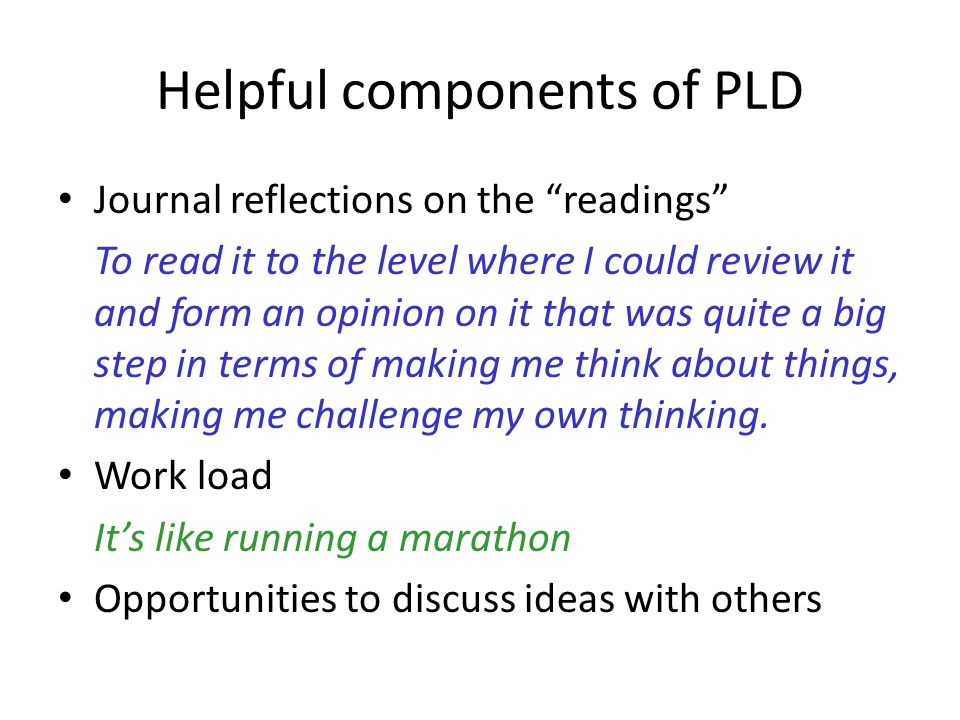 Helpful components of PLD

• Journal reflections on the “readings”

To read it to the level where I could review it and form an opinion on it that was quite a big step in terms of making me think about things, making me challenge my own thinking.

• Work load

It’s like running a marathon

• Opportunities to discuss ideas with others